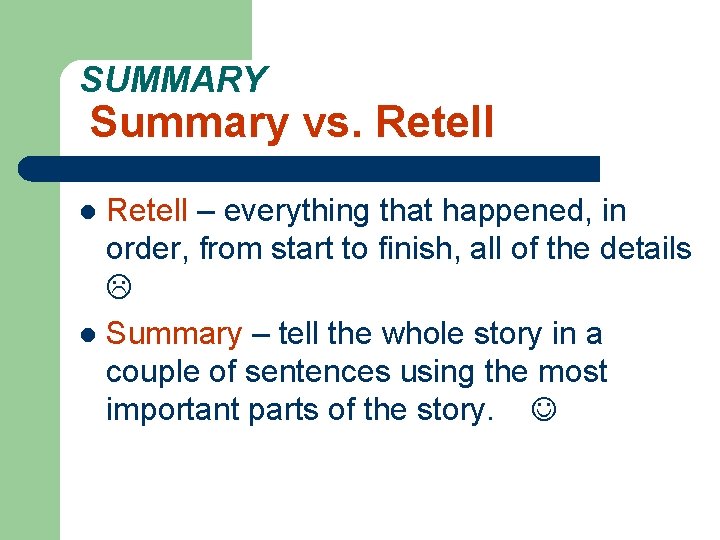 SUMMARY

Summary vs. Retell

• Retell – everything that happened, in order, from start to finish, all of the details ☹

• Summary – tell the whole story in a couple of sentences using the most important parts of the story. ☺